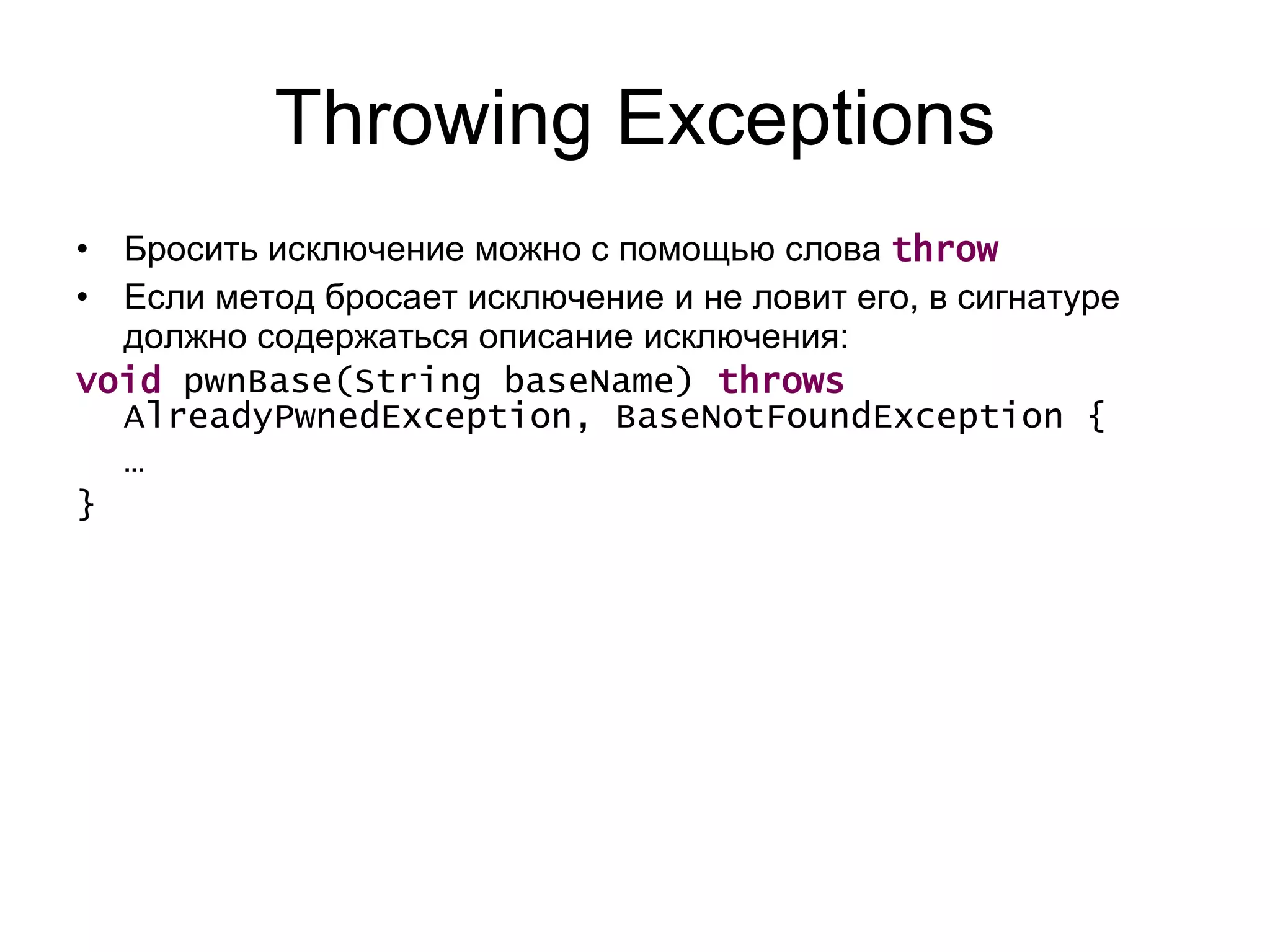 Throwing Exceptions

• Бросить исключение можно с помощью слова throw

• Если метод бросает исключение и не ловит его, в сигнатуре должно содержаться описание исключения:

void pwnBase(String baseName) throws
  AlreadyPwnedException, BaseNotFoundException {
  …
}